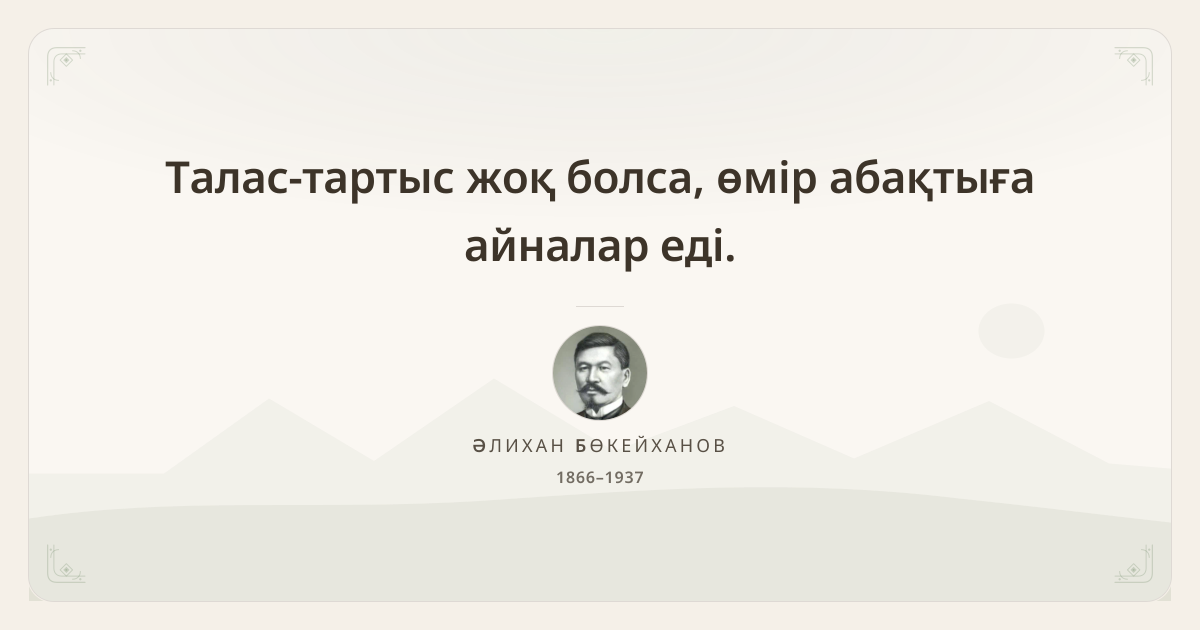 Талас-тартыс жоқ болса, өмір абақтыға айналар еді.

ӘЛИХАН БӨКЕЙХАНОВ

1866–1937